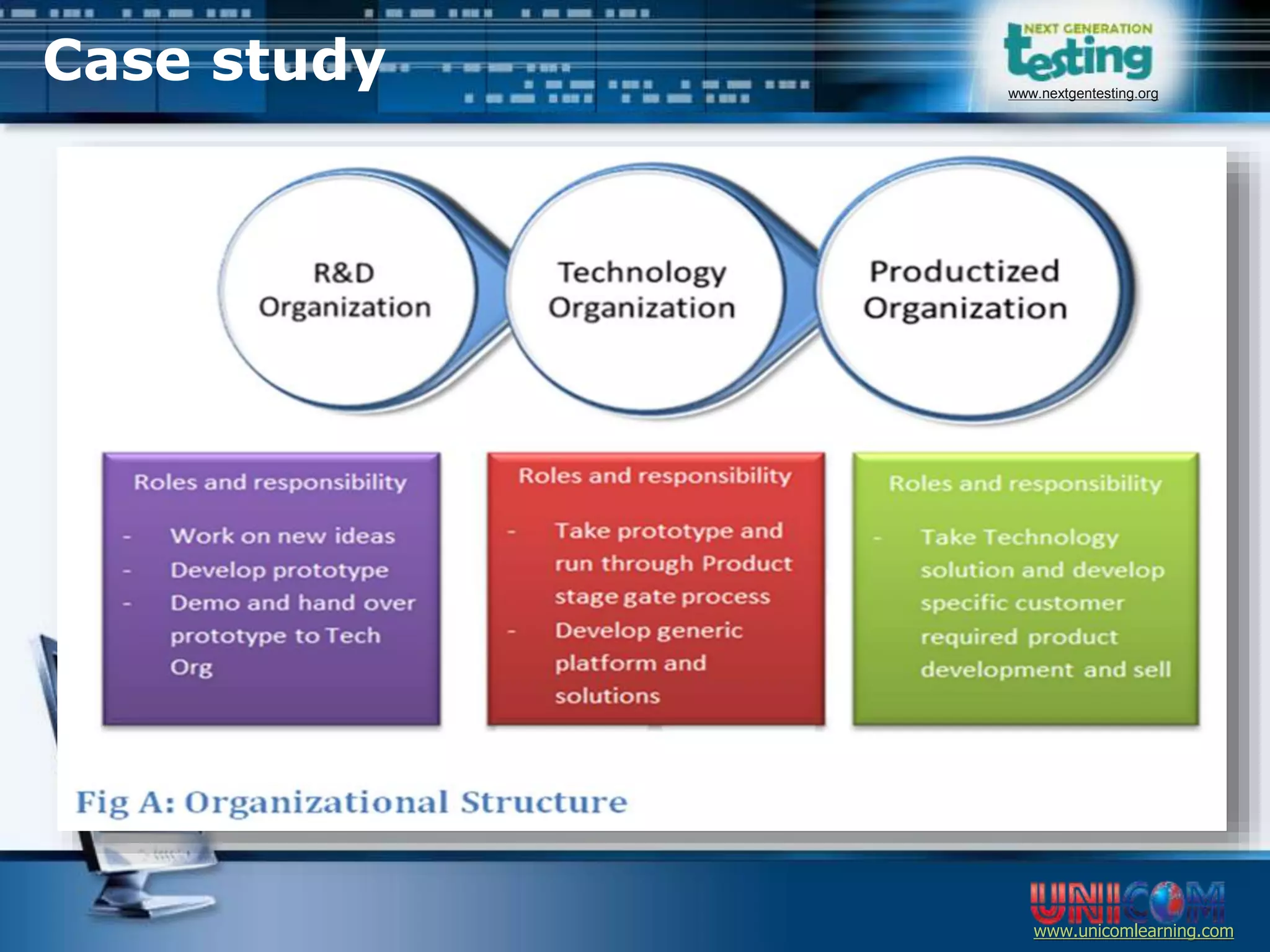 Case study

NEXT GENERATION testing
www.nextgentesting.org

R&D Organization

Technology Organization

Productized Organization

Roles and responsibility
- Work on new ideas
- Develop prototype
- Demo and hand over prototype to Tech Org

Roles and responsibility
- Take prototype and run through Product stage gate process
- Develop generic platform and solutions

Roles and responsibility
- Take Technology solution and develop specific customer required product development and sell

Fig A: Organizational Structure

UNICOM
www.unicomlearning.com